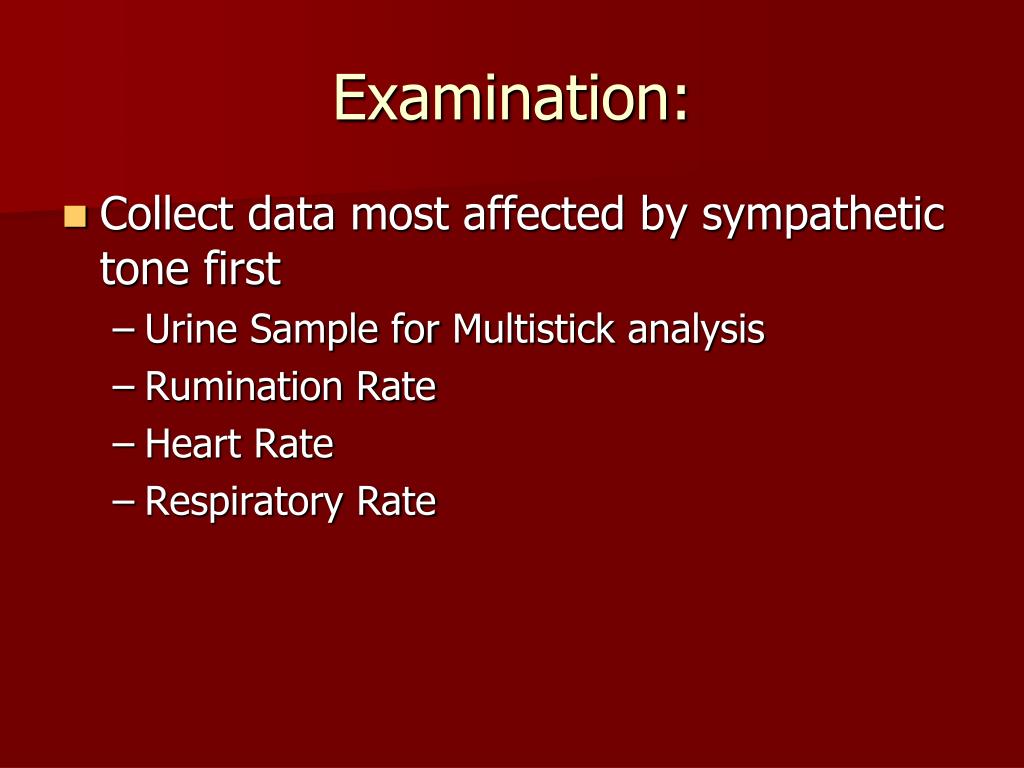 Examination:

Collect data most affected by sympathetic tone first

– Urine Sample for Multistick analysis
– Rumination Rate
– Heart Rate
– Respiratory Rate